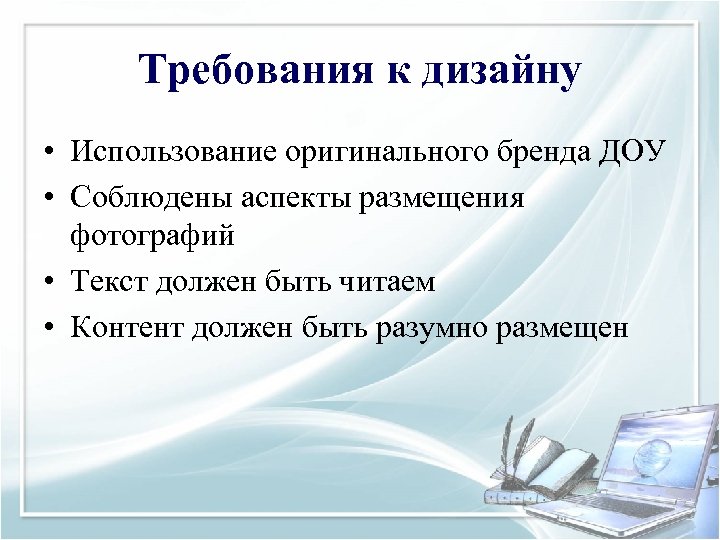 Требования к дизайну

• Использование оригинального бренда ДОУ
• Соблюдены аспекты размещения фотографий
• Текст должен быть читаем
• Контент должен быть разумно размещен